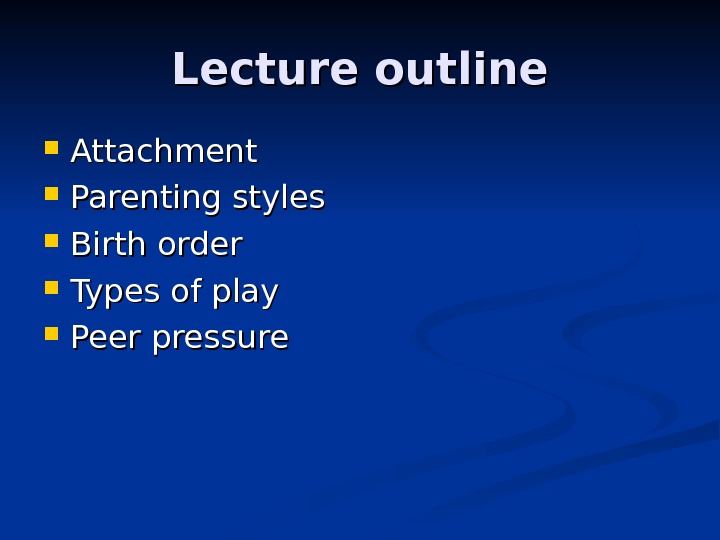 Lecture outline

- Attachment
- Parenting styles
- Birth order
- Types of play
- Peer pressure